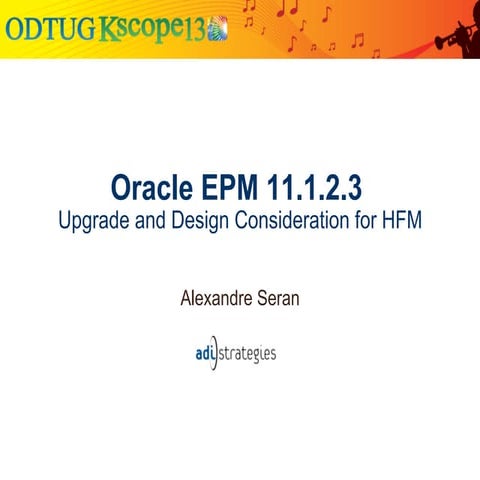 ODTUG Kscope13

Oracle EPM 11.1.2.3
Upgrade and Design Consideration for HFM

Alexandre Seran

adi strategies